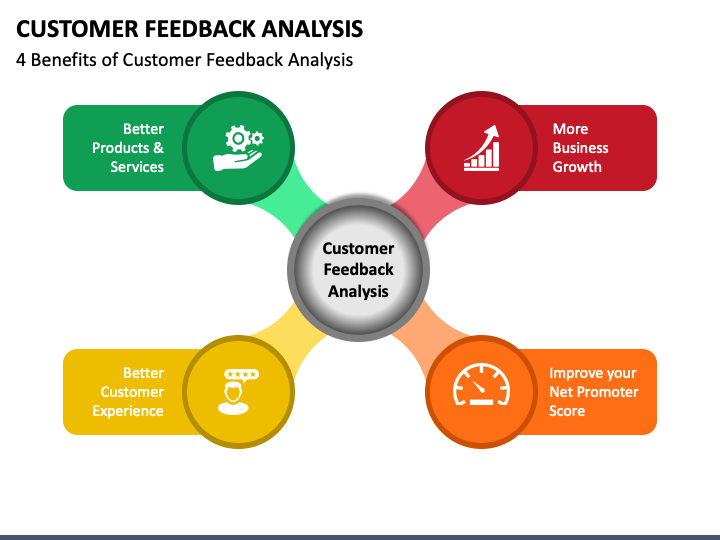 CUSTOMER FEEDBACK ANALYSIS
4 Benefits of Customer Feedback Analysis

Better Products & Services

More Business Growth

Customer Feedback Analysis

Better Customer Experience

Improve your Net Promoter Score